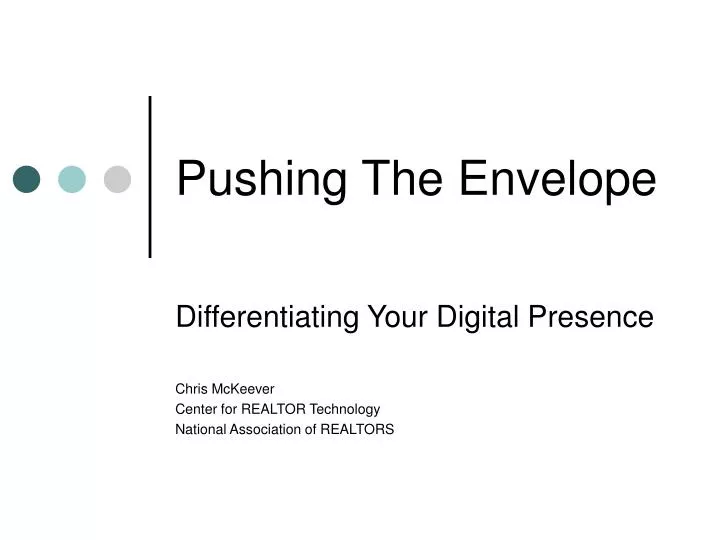 Pushing The Envelope

Differentiating Your Digital Presence

Chris McKeever
Center for REALTOR Technology
National Association of REALTORS